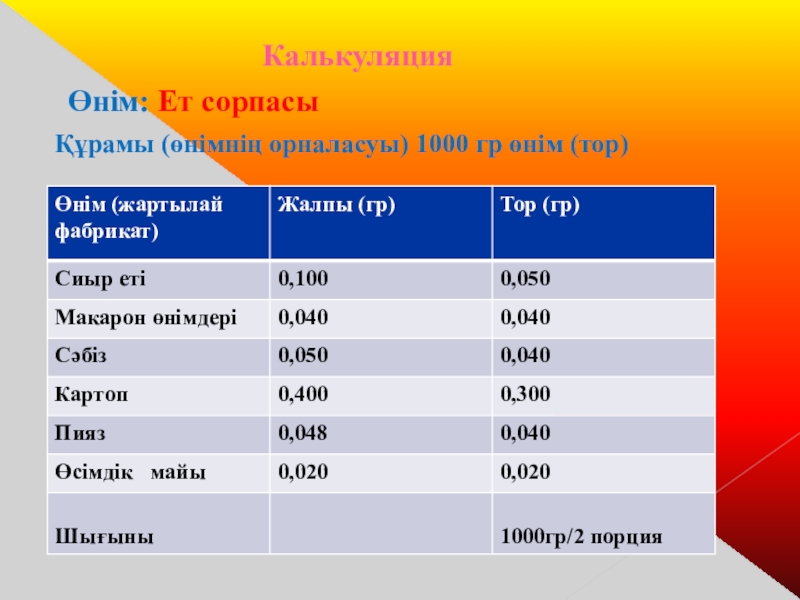 Калькуляция

Өнім: Ет сорпасы

Құрамы (өнімнің орналасуы) 1000 гр өнім (тор)

| Өнім (жартылай фабрикат) | Жалпы (гр) | Тор (гр) |
|---|---|---|
| Сиыр еті | 0,100 | 0,050 |
| Макарон өнімдері | 0,040 | 0,040 |
| Сәбіз | 0,050 | 0,040 |
| Картоп | 0,400 | 0,300 |
| Пияз | 0,048 | 0,040 |
| Өсімдік майы | 0,020 | 0,020 |
| Шығыны | | 1000гр/2 порция |